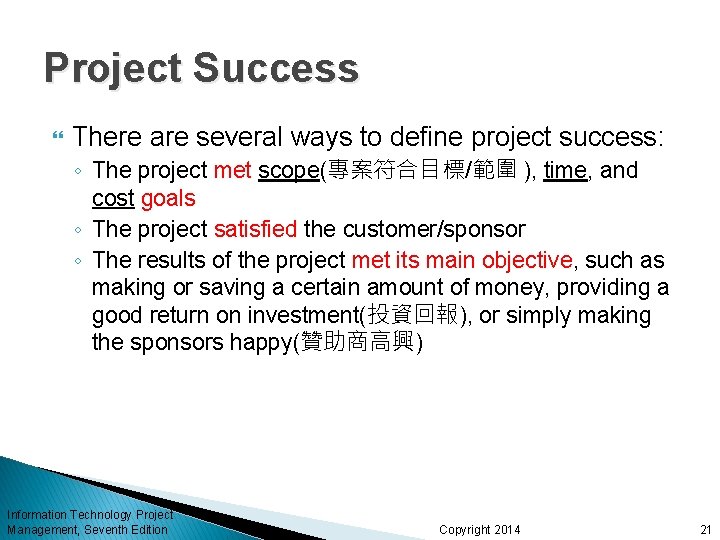 Project Success

There are several ways to define project success:

◦ The project met scope(專案符合目標/範圍 ), time, and cost goals
◦ The project satisfied the customer/sponsor
◦ The results of the project met its main objective, such as making or saving a certain amount of money, providing a good return on investment(投資回報), or simply making the sponsors happy(贊助商高興)

Information Technology Project Management, Seventh Edition

Copyright 2014

21